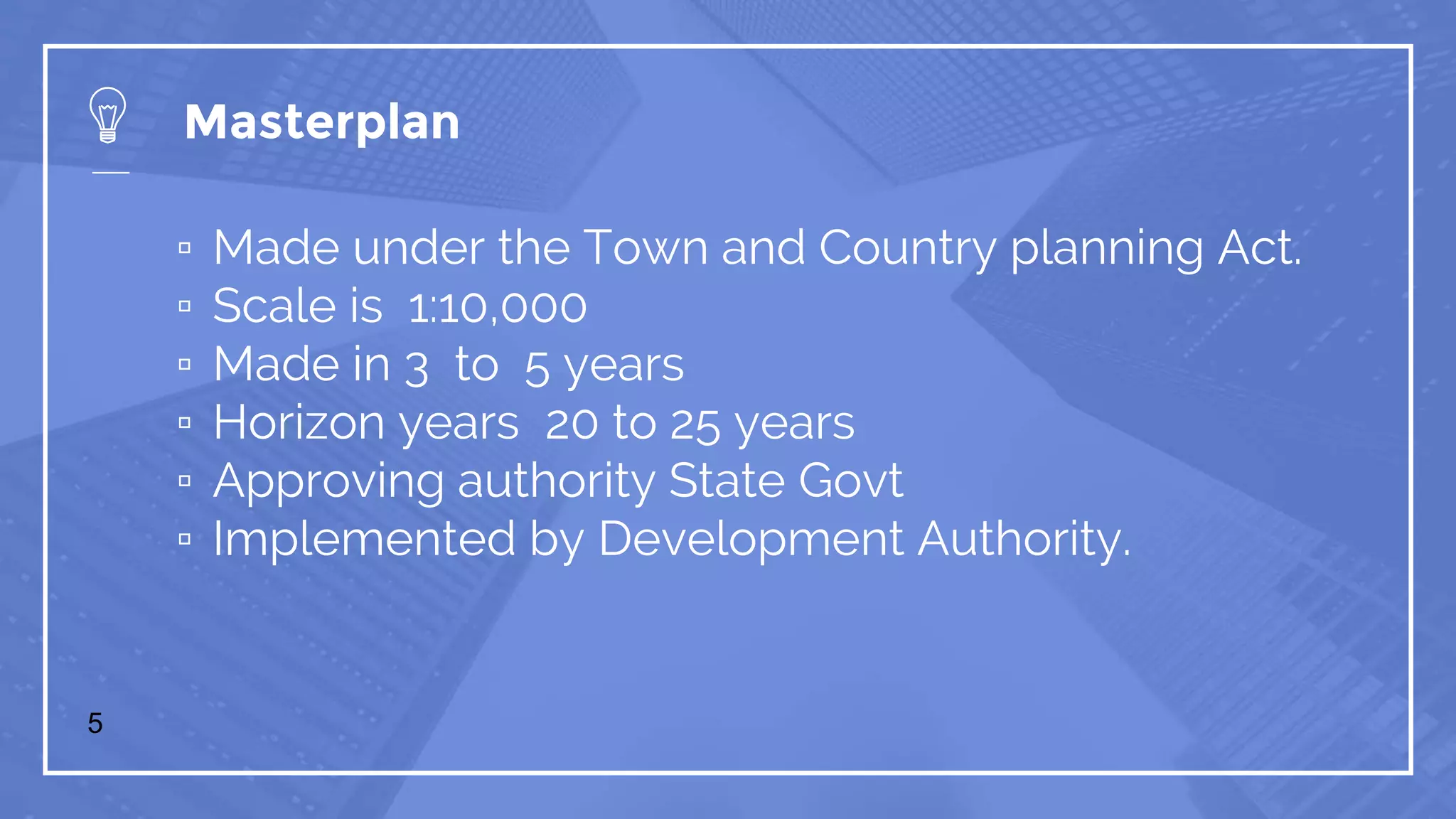 Masterplan

▫ Made under the Town and Country planning Act.
▫ Scale is 1:10,000
▫ Made in 3 to 5 years
▫ Horizon years 20 to 25 years
▫ Approving authority State Govt
▫ Implemented by Development Authority.

5